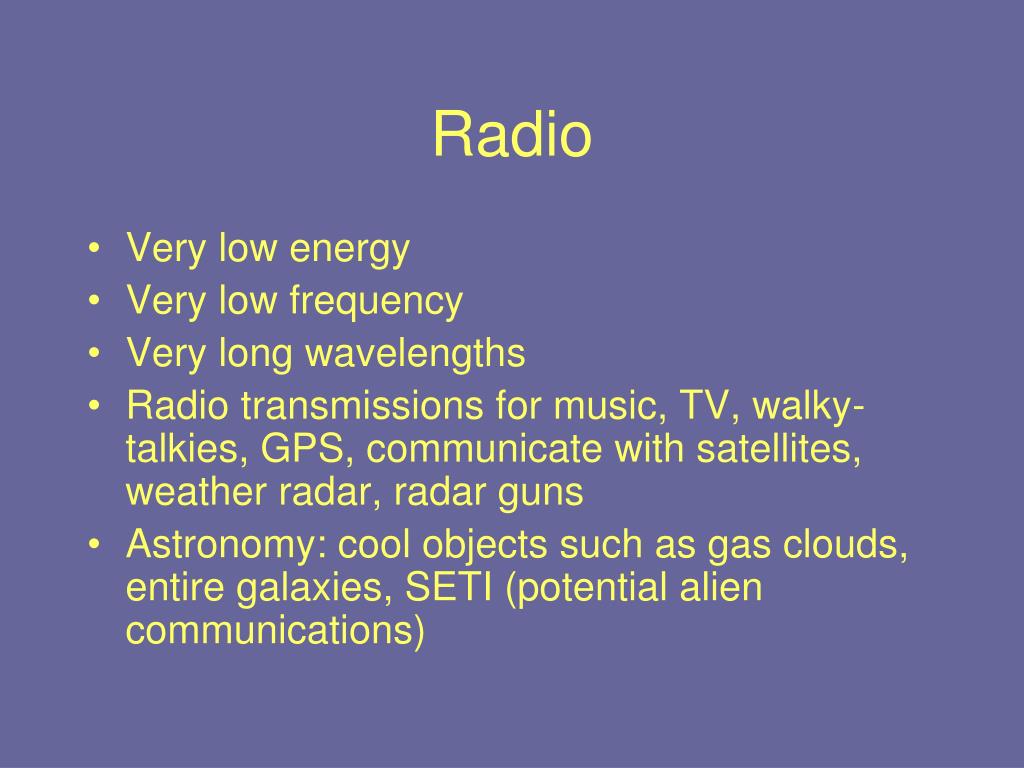 Radio

• Very low energy
• Very low frequency
• Very long wavelengths
• Radio transmissions for music, TV, walky-talkies, GPS, communicate with satellites, weather radar, radar guns
• Astronomy: cool objects such as gas clouds, entire galaxies, SETI (potential alien communications)